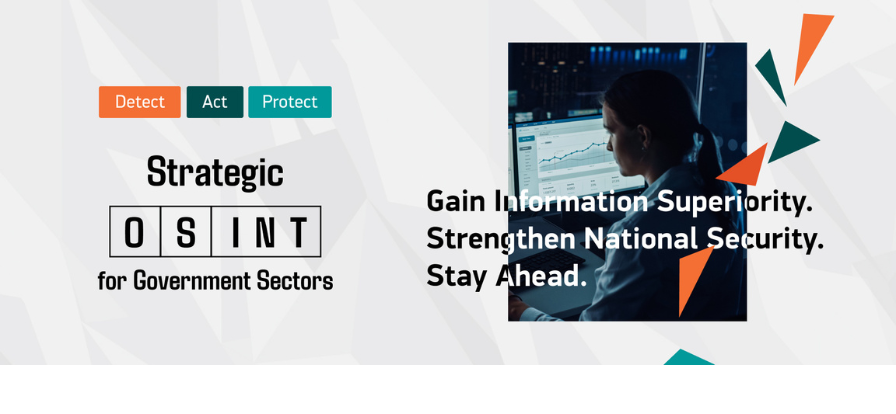 Detect Act Protect

Strategic

OSINT

for Government Sectors

Gain Information Superiority.
Strengthen National Security.
Stay Ahead.